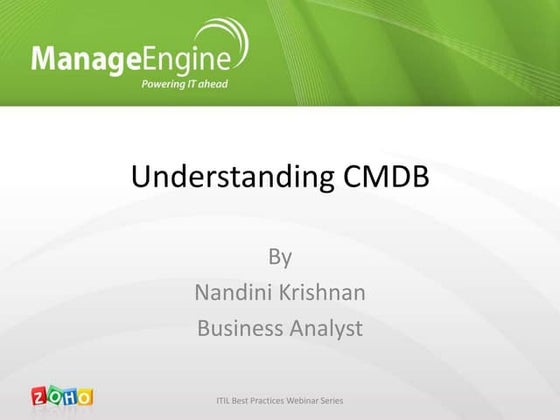 ManageEngine
Powering IT ahead

Understanding CMDB

By
Nandini Krishnan
Business Analyst

ZOHO

ITIL Best Practices Webinar Series